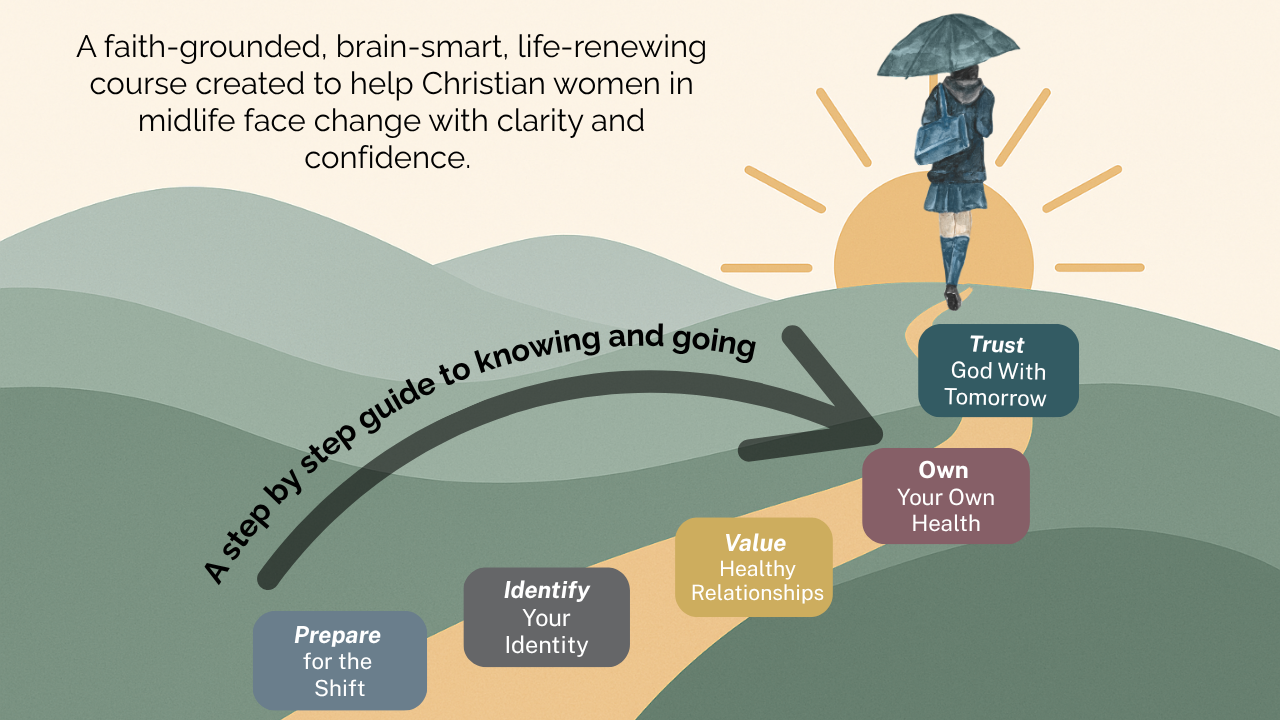 A faith-grounded, brain-smart, life-renewing course created to help Christian women in midlife face change with clarity and confidence.

A step by step guide to knowing and going

Prepare for the Shift

Identify Your Identity

Value Healthy Relationships

Own Your Own Health

Trust God With Tomorrow